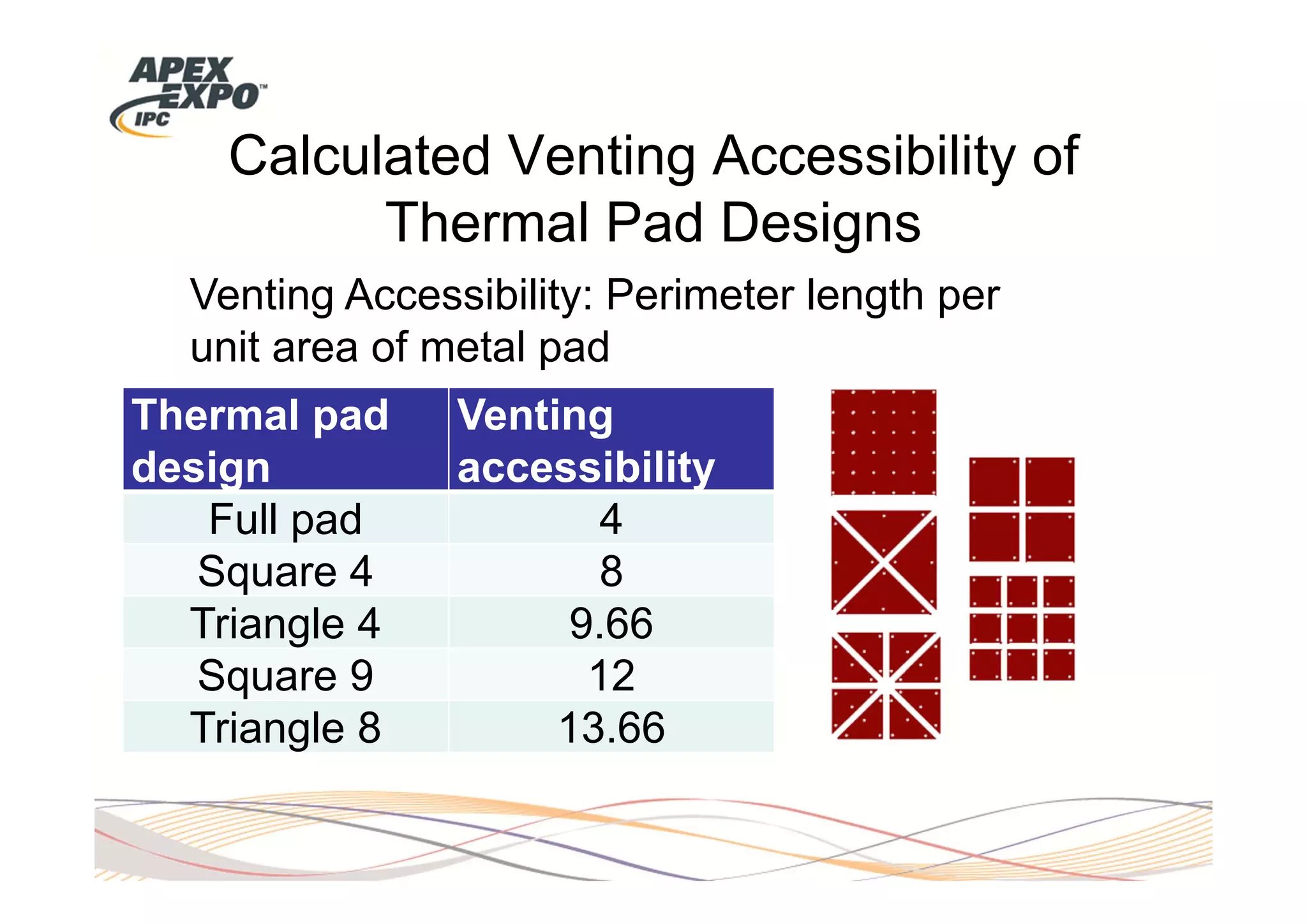 APEX EXPO™ IPC

Calculated Venting Accessibility of Thermal Pad Designs

Venting Accessibility: Perimeter length per unit area of metal pad

| Thermal pad design | Venting accessibility |
|---|---|
| Full pad | 4 |
| Square 4 | 8 |
| Triangle 4 | 9.66 |
| Square 9 | 12 |
| Triangle 8 | 13.66 |